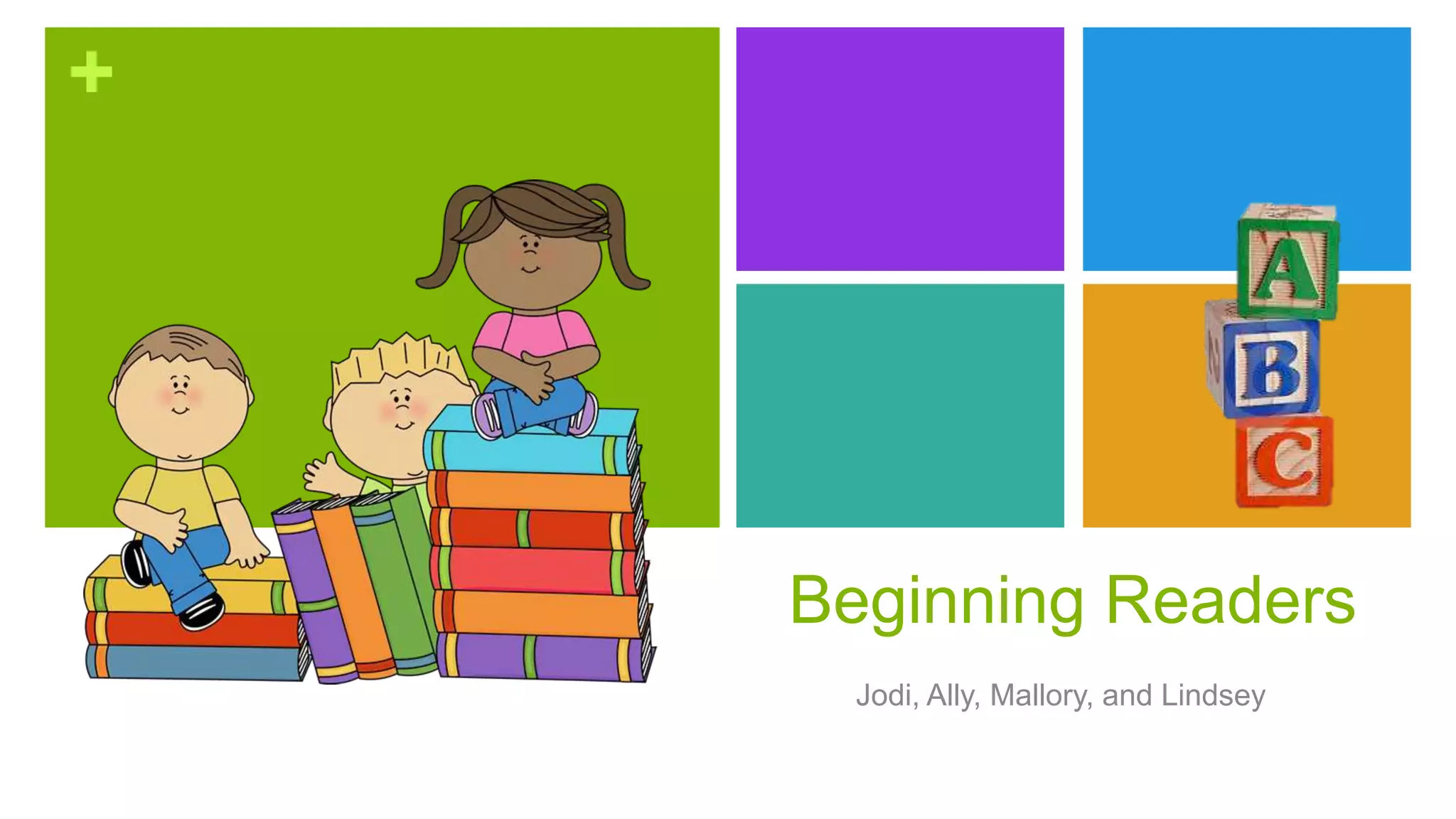 +

A
B
C

Beginning Readers

Jodi, Ally, Mallory, and Lindsey